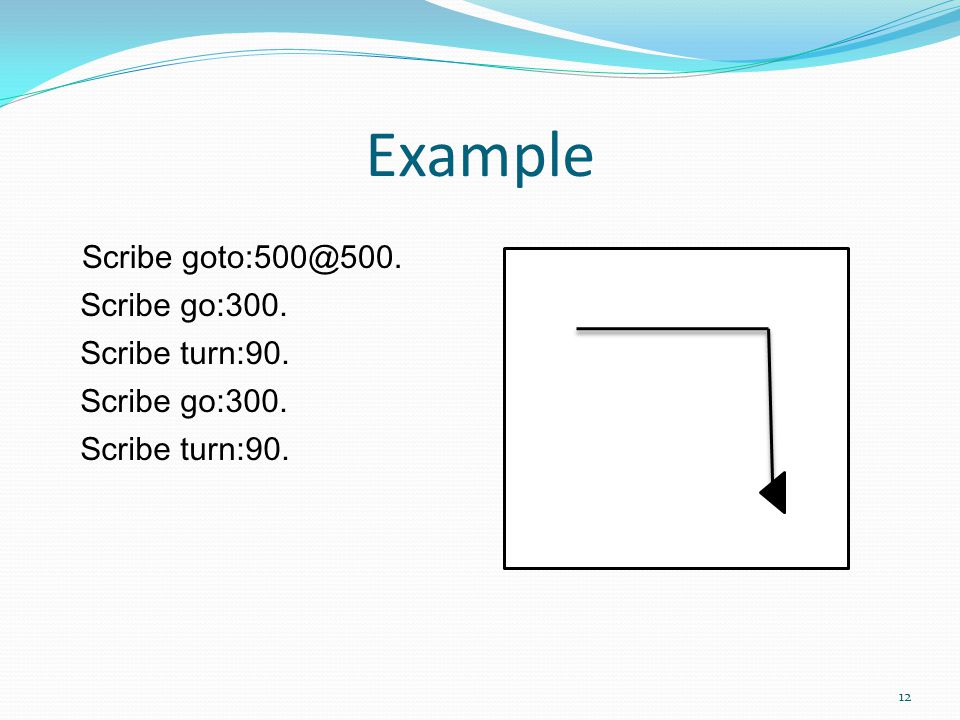 Example

Scribe goto:500@500.
Scribe go:300.
Scribe turn:90.
Scribe go:300.
Scribe turn:90.

12